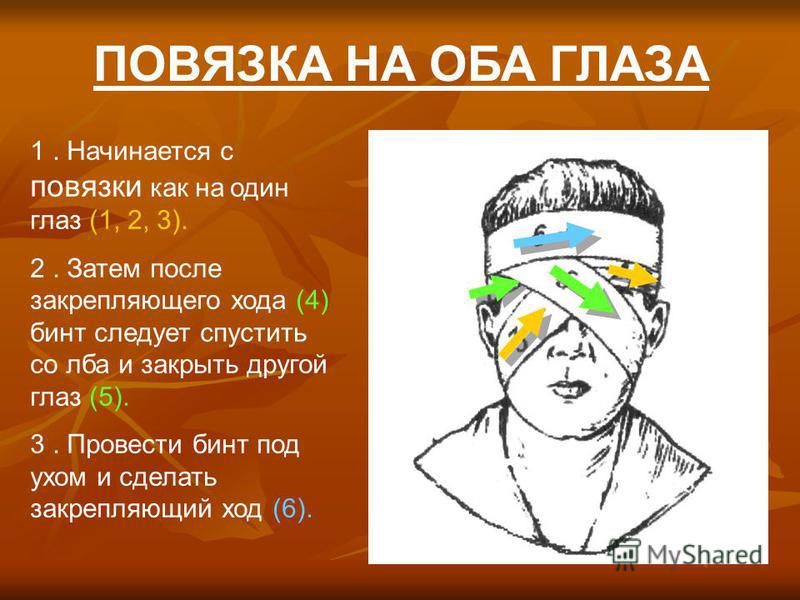 ПОВЯЗКА НА ОБА ГЛАЗА

1 . Начинается с повязки как на один глаз (1, 2, 3).

2 . Затем после закрепляющего хода (4) бинт следует спустить со лба и закрыть другой глаз (5).

3 . Провести бинт под ухом и сделать закрепляющий ход (6).

6

MyShared